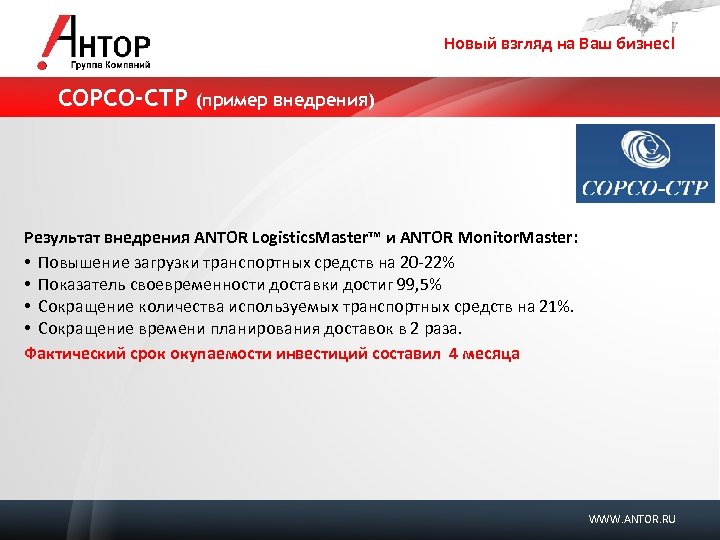 АНТОР
Группа Компаний

Новый взгляд на Ваш бизнес!

СОРСО-СТР (пример внедрения)

СОРСО-СТР

Результат внедрения ANTOR LogisticsMaster™ и ANTOR MonitorMaster:
• Повышение загрузки транспортных средств на 20-22%
• Показатель своевременности доставки достиг 99,5%
• Сокращение количества используемых транспортных средств на 21%.
• Сокращение времени планирования доставок в 2 раза.
Фактический срок окупаемости инвестиций составил 4 месяца

WWW.ANTOR.RU